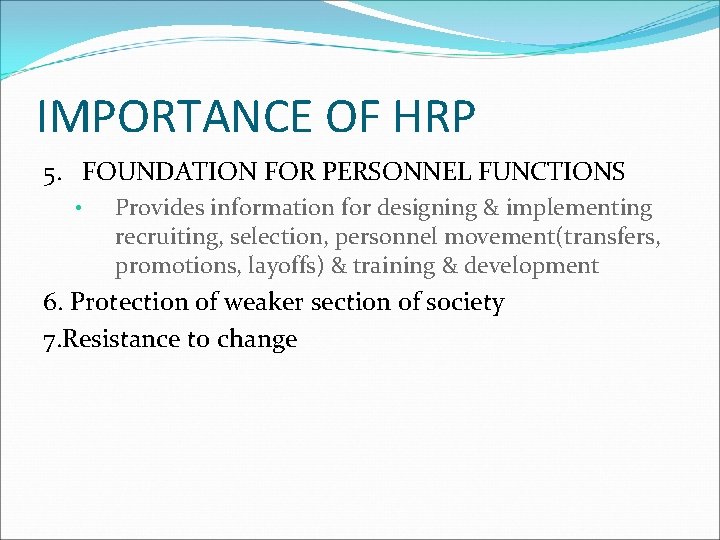 IMPORTANCE OF HRP

5. FOUNDATION FOR PERSONNEL FUNCTIONS

• Provides information for designing & implementing recruiting, selection, personnel movement(transfers, promotions, layoffs) & training & development

6. Protection of weaker section of society

7.Resistance to change